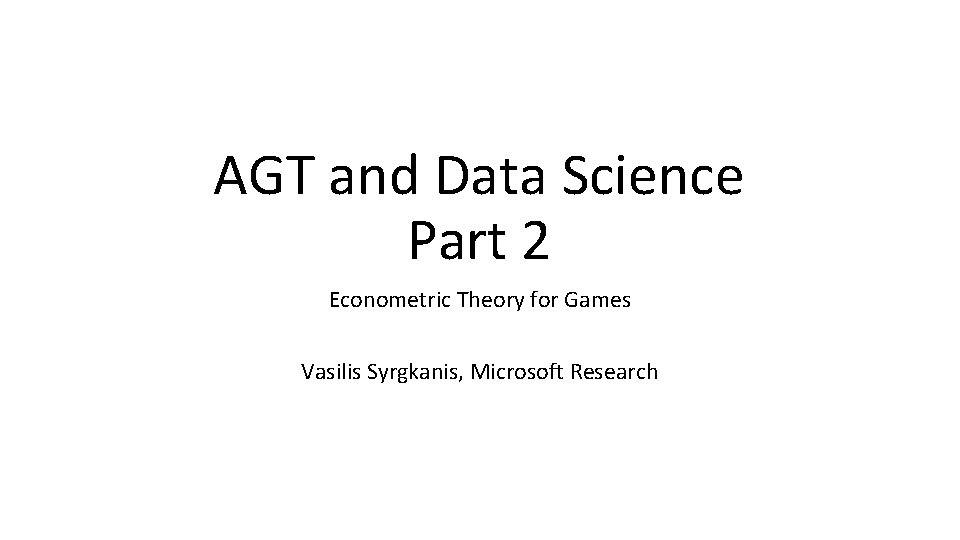 AGT and Data Science
Part 2

Econometric Theory for Games

Vasilis Syrgkanis, Microsoft Research